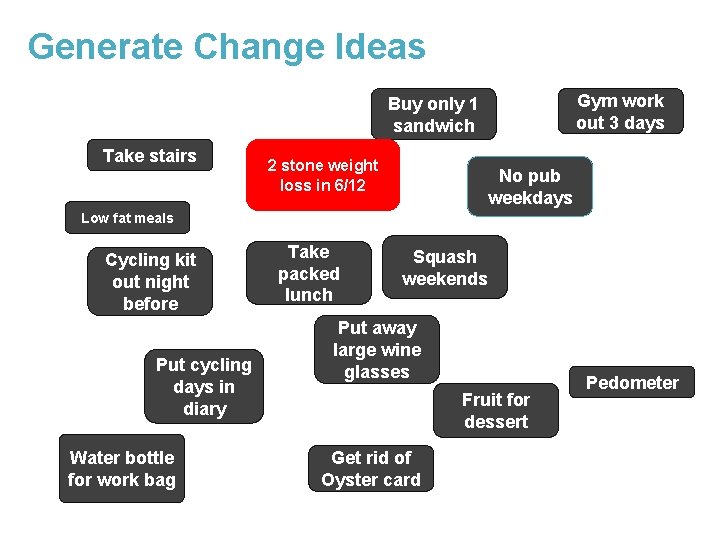 Generate Change Ideas

Buy only 1 sandwich

Gym work out 3 days

Take stairs

2 stone weight loss in 6/12

No pub weekdays

Low fat meals

Cycling kit out night before

Take packed lunch

Squash weekends

Put away large wine glasses

Put cycling days in diary

Pedometer

Fruit for dessert

Water bottle for work bag

Get rid of Oyster card